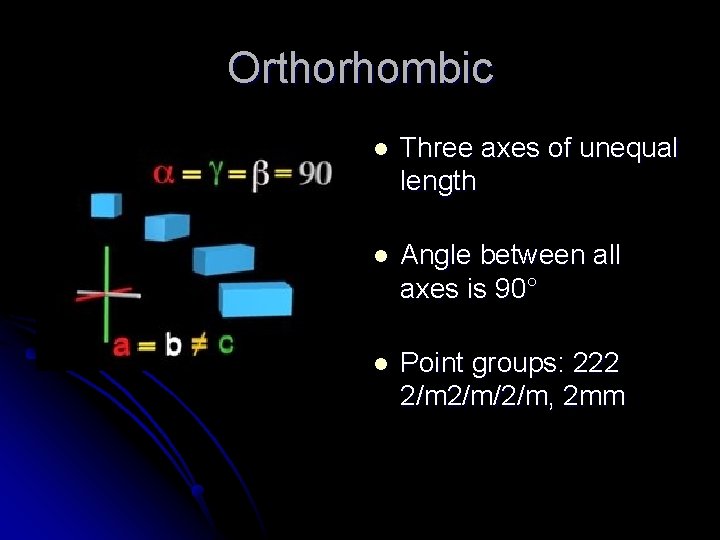 Orthorhombic

$\alpha = \gamma = \beta = 90$

$a = b \neq c$

- Three axes of unequal length

- Angle between all axes is 90°

- Point groups: 222 2/m2/m/2/m, 2mm